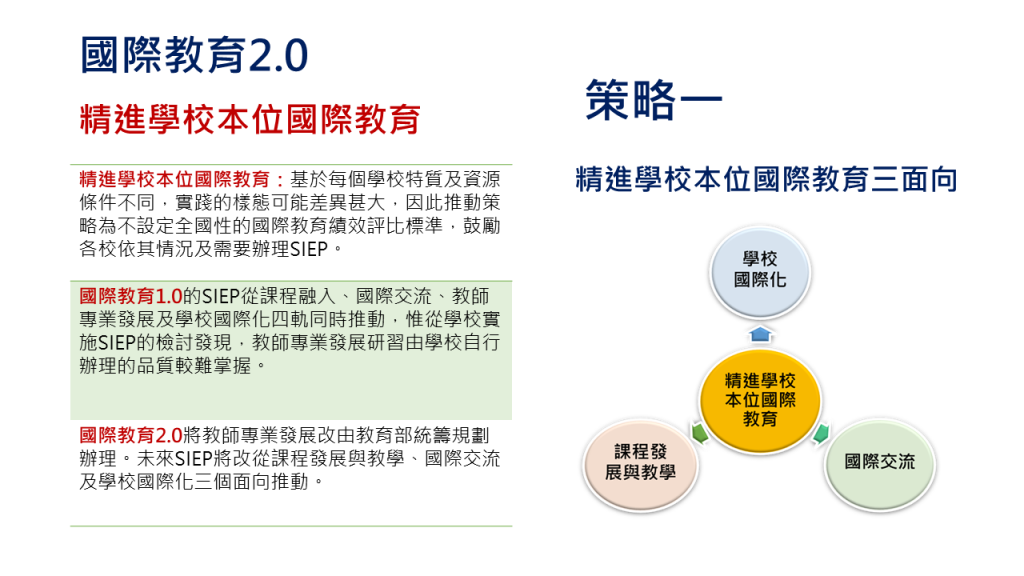 國際教育2.0

精進學校本位國際教育

精進學校本位國際教育：基於每個學校特質及資源條件不同，實踐的樣態可能差異甚大，因此推動策略為不設定全國性的國際教育績效評比標準，鼓勵各校依其情況及需要辦理SIEP。

國際教育1.0的SIEP從課程融入、國際交流、教師專業發展及學校國際化四軌同時推動，惟從學校實施SIEP的檢討發現，教師專業發展研習由學校自行辦理的品質較難掌握。

國際教育2.0將教師專業發展改由教育部統籌規劃辦理。未來SIEP將改從課程發展與教學、國際交流及學校國際化三個面向推動。

策略一

精進學校本位國際教育三面向

學校國際化

精進學校本位國際教育

課程發展與教學

國際交流